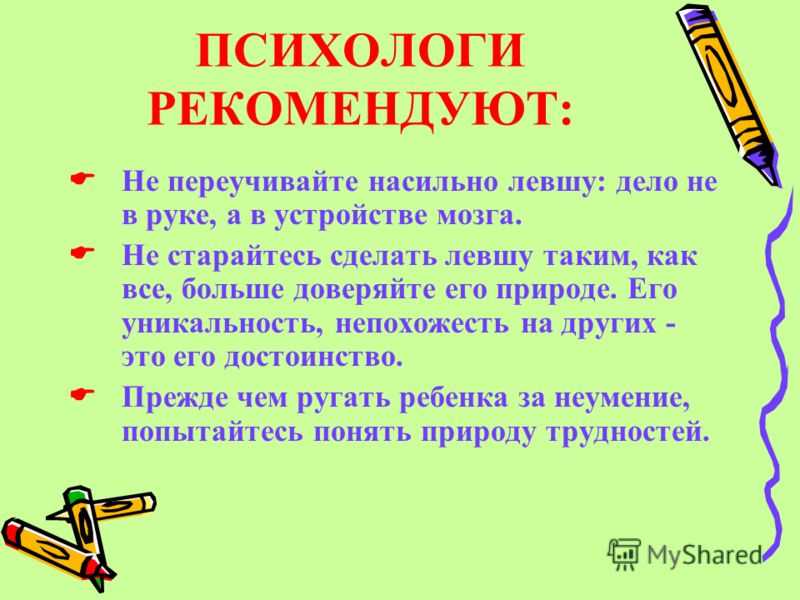 ПСИХОЛОГИ РЕКОМЕНДУЮТ:

Не переучивайте насильно левшу: дело не в руке, а в устройстве мозга.

Не старайтесь сделать левшу таким, как все, больше доверяйте его природе. Его уникальность, непохожесть на других - это его достоинство.

Прежде чем ругать ребенка за неумение, попытайтесь понять природу трудностей.

MyShared